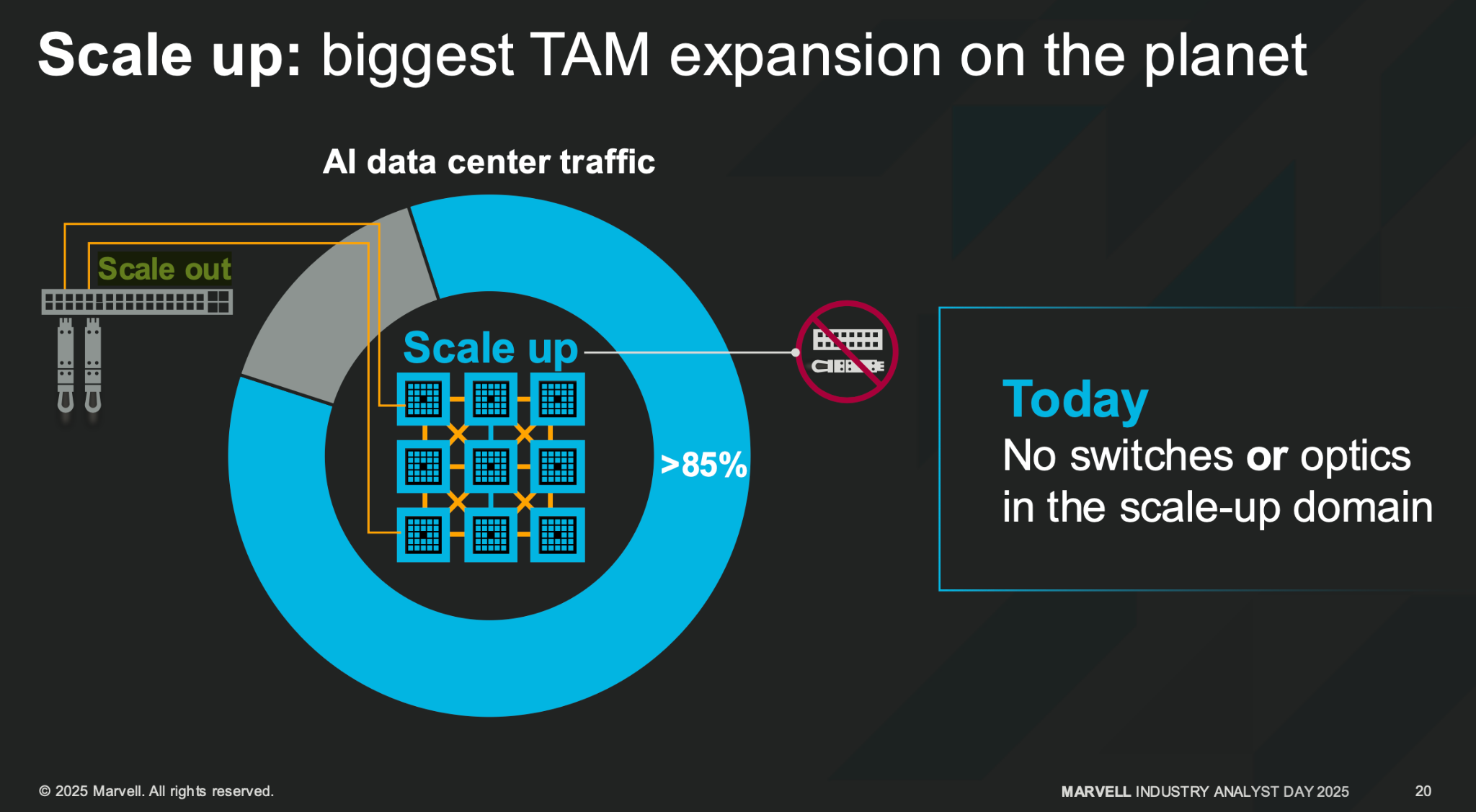 Scale up: biggest TAM expansion on the planet

AI data center traffic

Scale out

Scale up

>85%

Today
No switches or optics in the scale-up domain

© 2025 Marvell. All rights reserved.

MARVELL INDUSTRY ANALYST DAY 2025

20